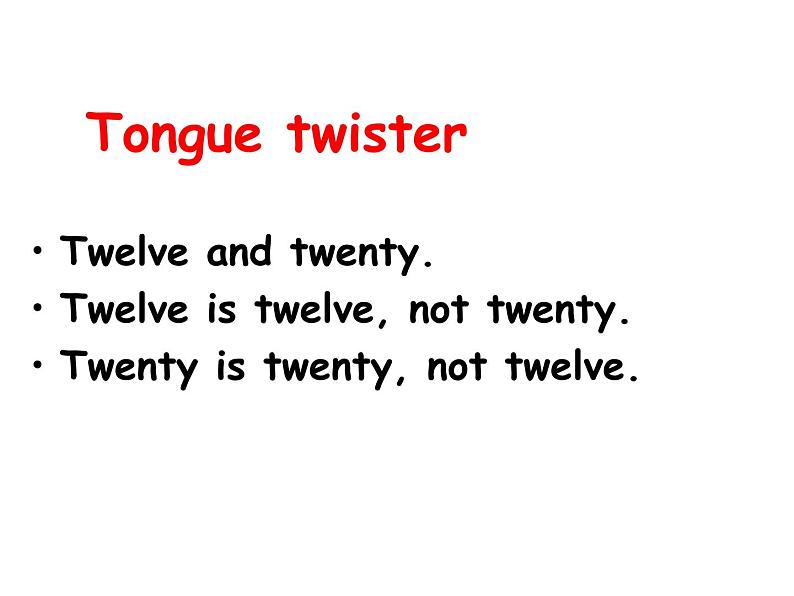 Tongue twister

• Twelve and twenty.
• Twelve is twelve, not twenty.
• Twenty is twenty, not twelve.